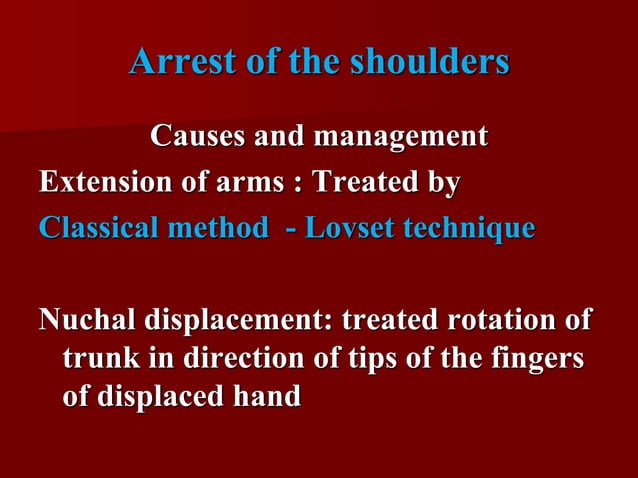 Arrest of the shoulders

Causes and management

Extension of arms : Treated by

Classical method - Lovset technique

Nuchal displacement: treated rotation of trunk in direction of tips of the fingers of displaced hand